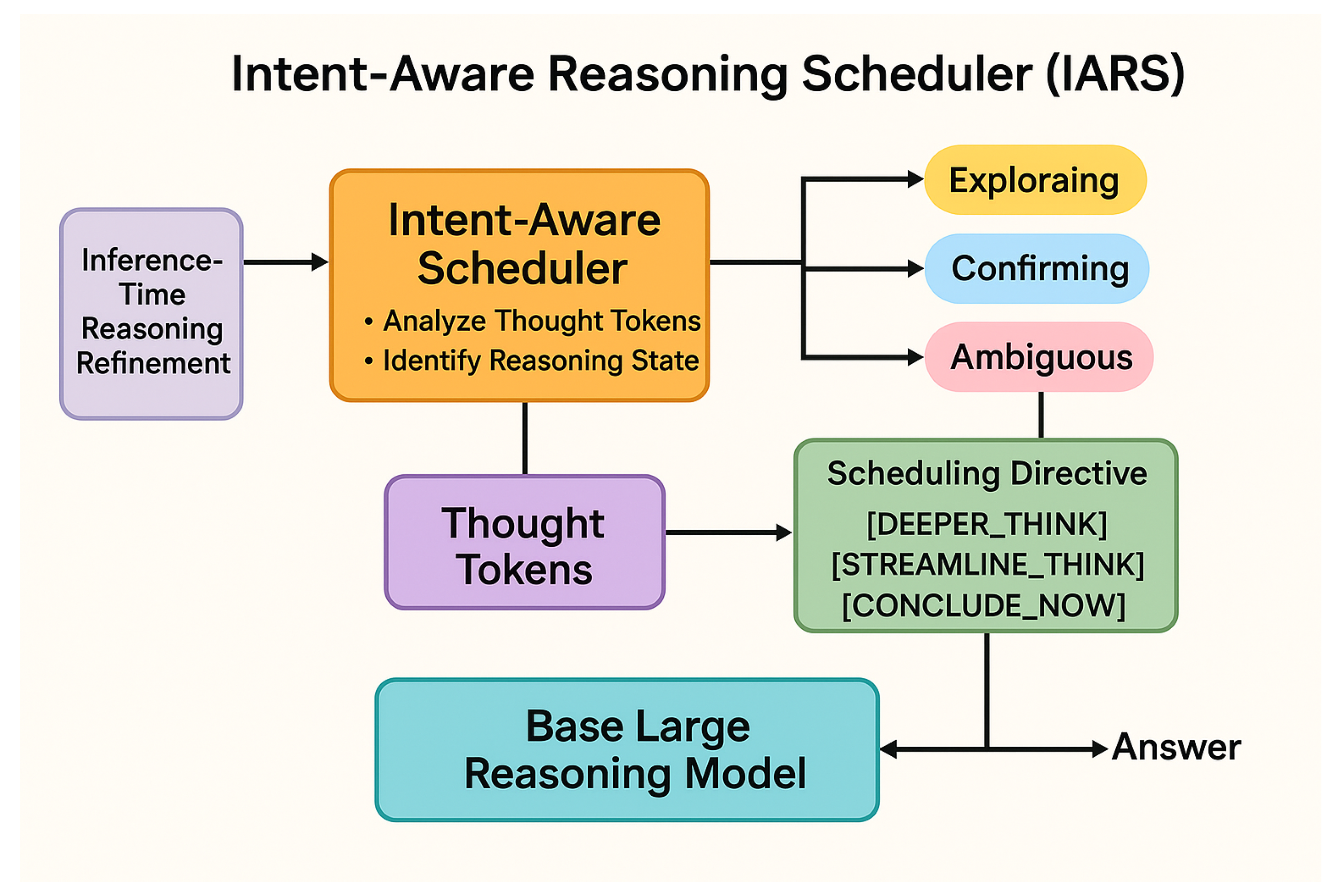 Intent-Aware Reasoning Scheduler (IARS)

Inference-Time Reasoning Refinement

Intent-Aware Scheduler
• Analyze Thought Tokens
• Identify Reasoning State

Exploraing

Confirming

Ambiguous

Thought Tokens

Scheduling Directive
[DEEPER_THINK]
[STREAMLINE_THINK]
[CONCLUDE_NOW]

Base Large Reasoning Model

Answer